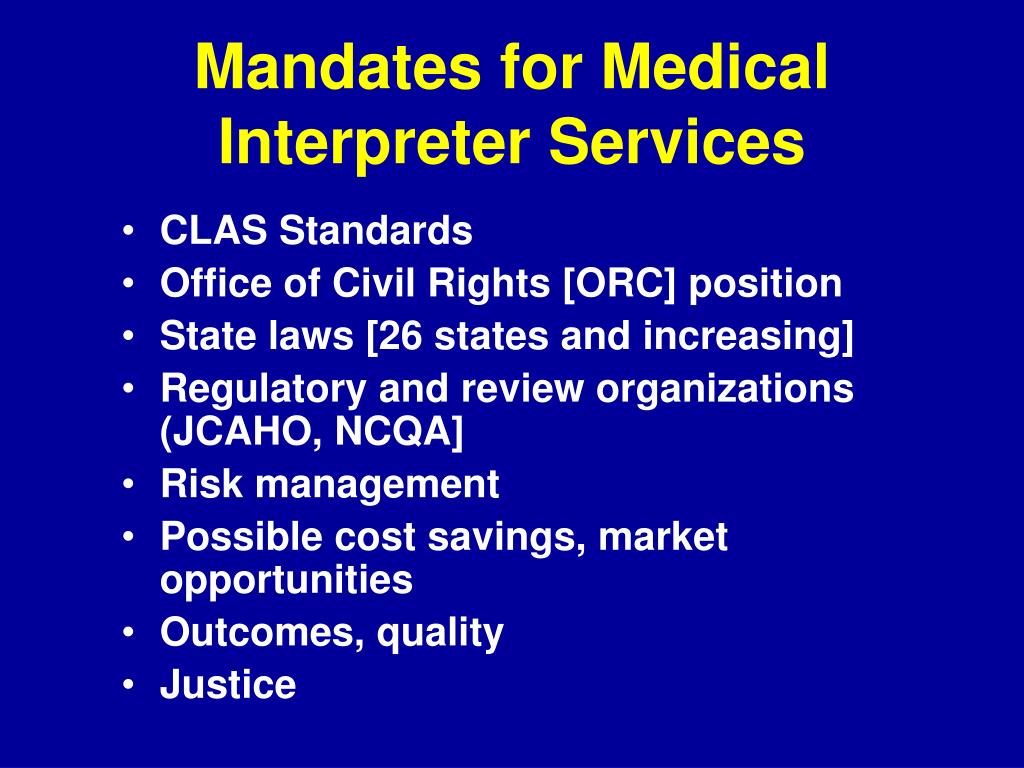 Mandates for Medical Interpreter Services

• CLAS Standards
• Office of Civil Rights [ORC] position
• State laws [26 states and increasing]
• Regulatory and review organizations (JCAHO, NCQA]
• Risk management
• Possible cost savings, market opportunities
• Outcomes, quality
• Justice